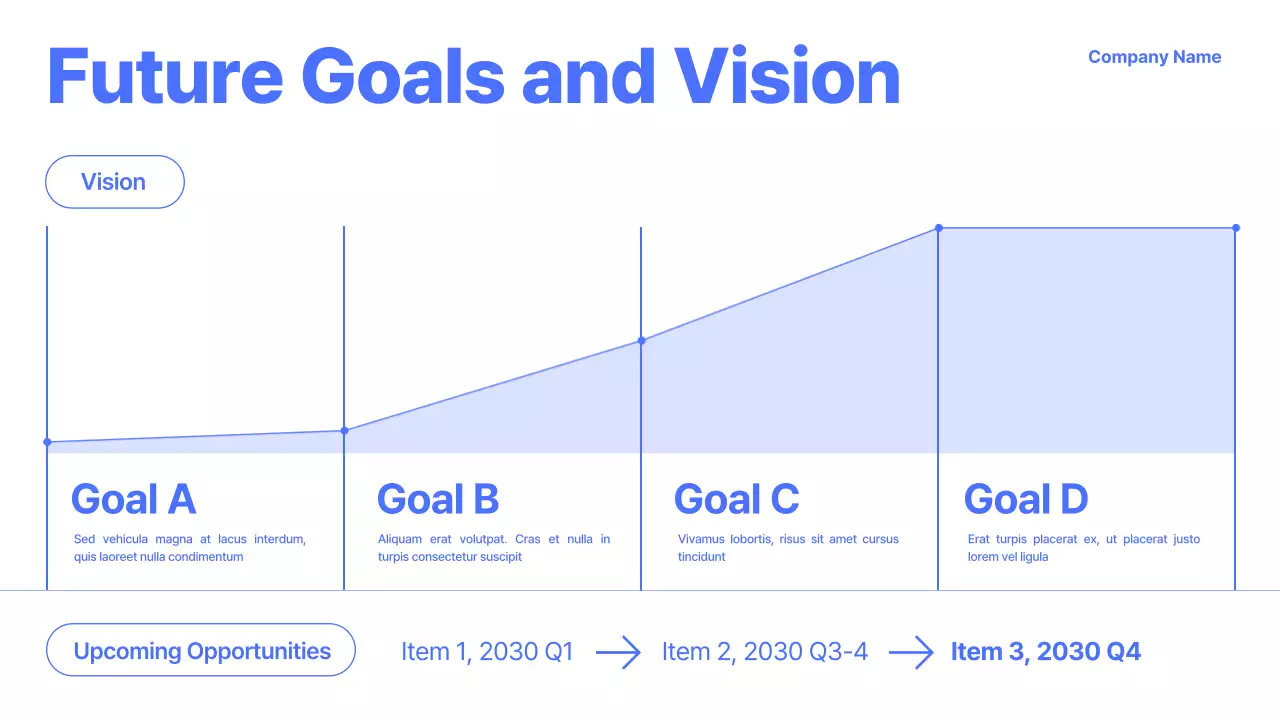 Future Goals and Vision

Company Name

Vision

Goal A

Sed vehicula magna at lacus interdum, quis laoreet nulla condimentum

Goal B

Aliquam erat volutpat. Cras et nulla in turpis consectetur suscipit

Goal C

Vivamus lobortis, risus sit amet cursus tincidunt

Goal D

Erat turpis placerat ex, ut placerat justo lorem vel ligula

Upcoming Opportunities

Item 1, 2030 Q1 → Item 2, 2030 Q3-4 → Item 3, 2030 Q4